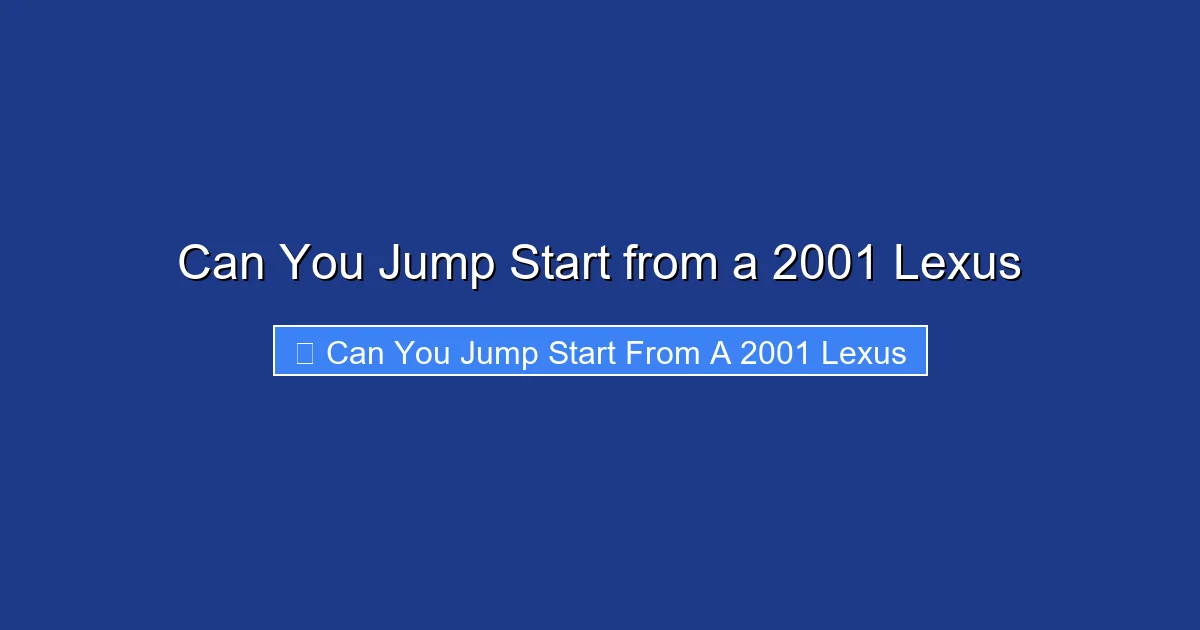 Can You Jump Start from a 2001 Lexus

Can You Jump Start From A 2001 Lexus